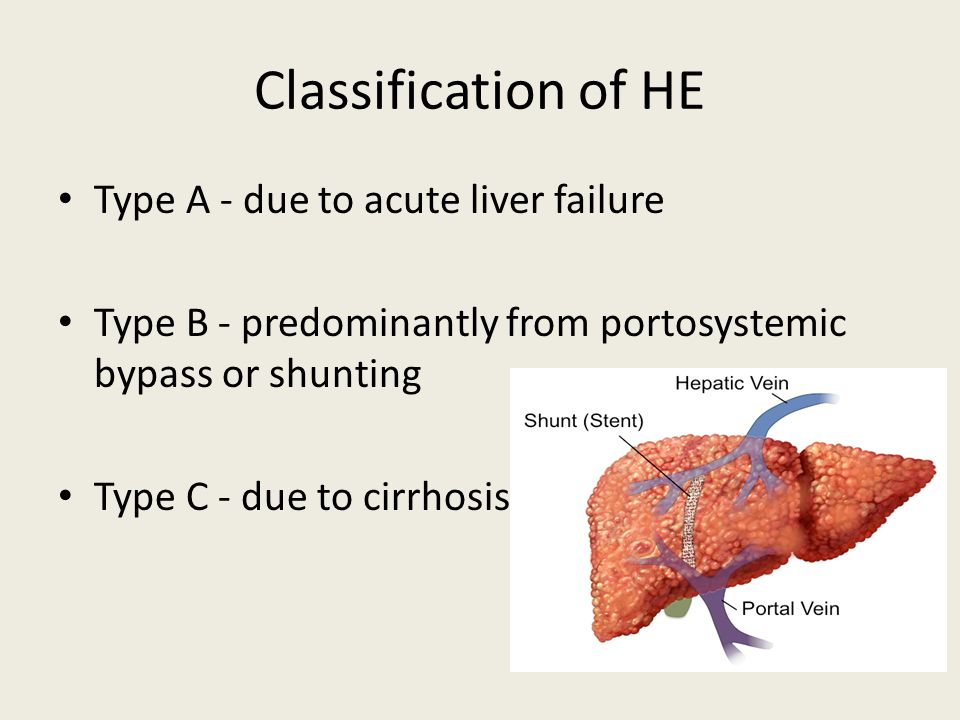 Classification of HE

• Type A - due to acute liver failure

• Type B - predominantly from portosystemic bypass or shunting

• Type C - due to cirrhosis

Hepatic Vein
Shunt (Stent)
Portal Vein